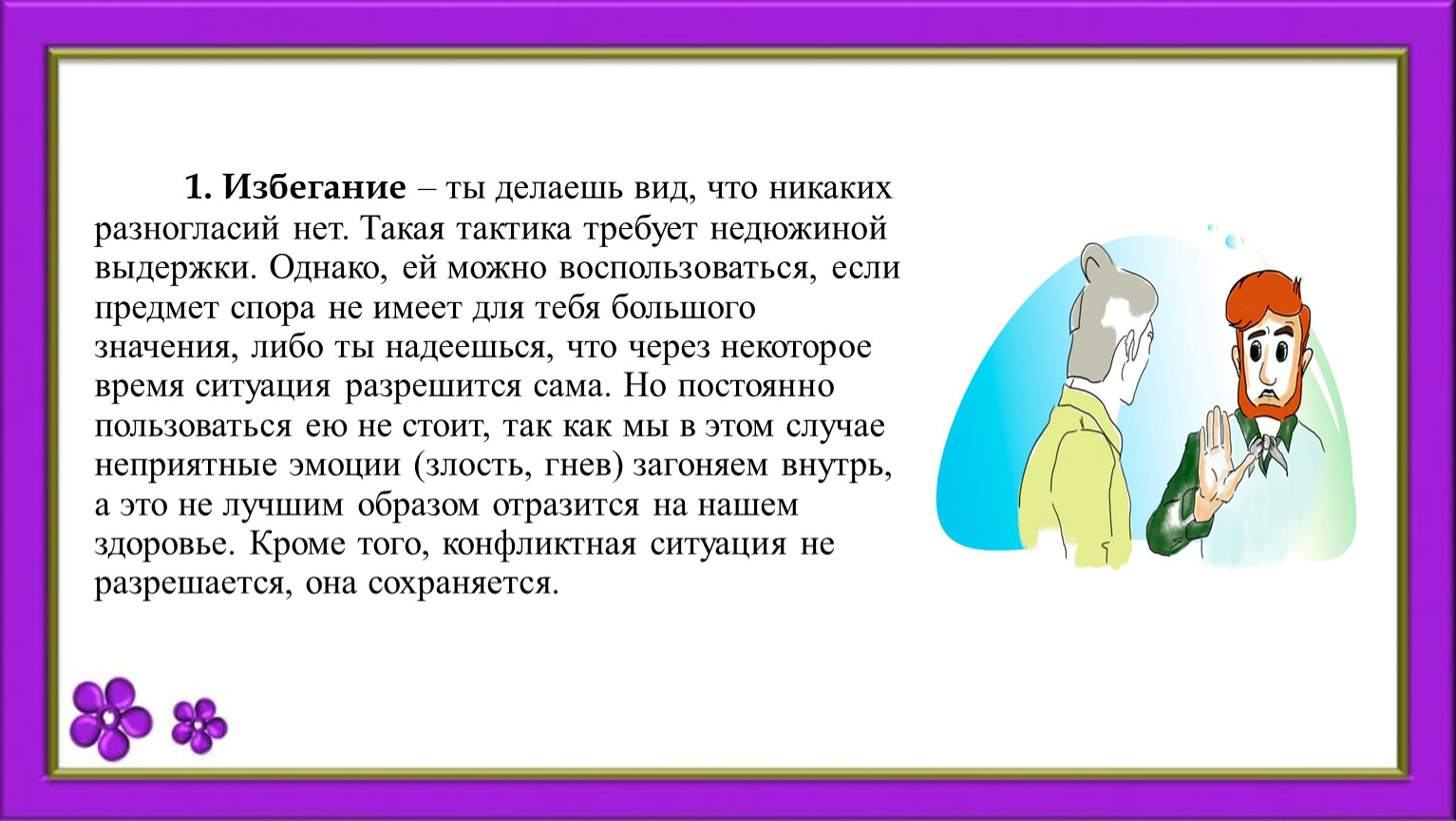 1. Избегание – ты делаешь вид, что никаких разногласий нет. Такая тактика требует недюжиной выдержки. Однако, ей можно воспользоваться, если предмет спора не имеет для тебя большого значения, либо ты надеешься, что через некоторое время ситуация разрешится сама. Но постоянно пользоваться ею не стоит, так как мы в этом случае неприятные эмоции (злость, гнев) загоняем внутрь, а это не лучшим образом отразится на нашем здоровье. Кроме того, конфликтная ситуация не разрешается, она сохраняется.